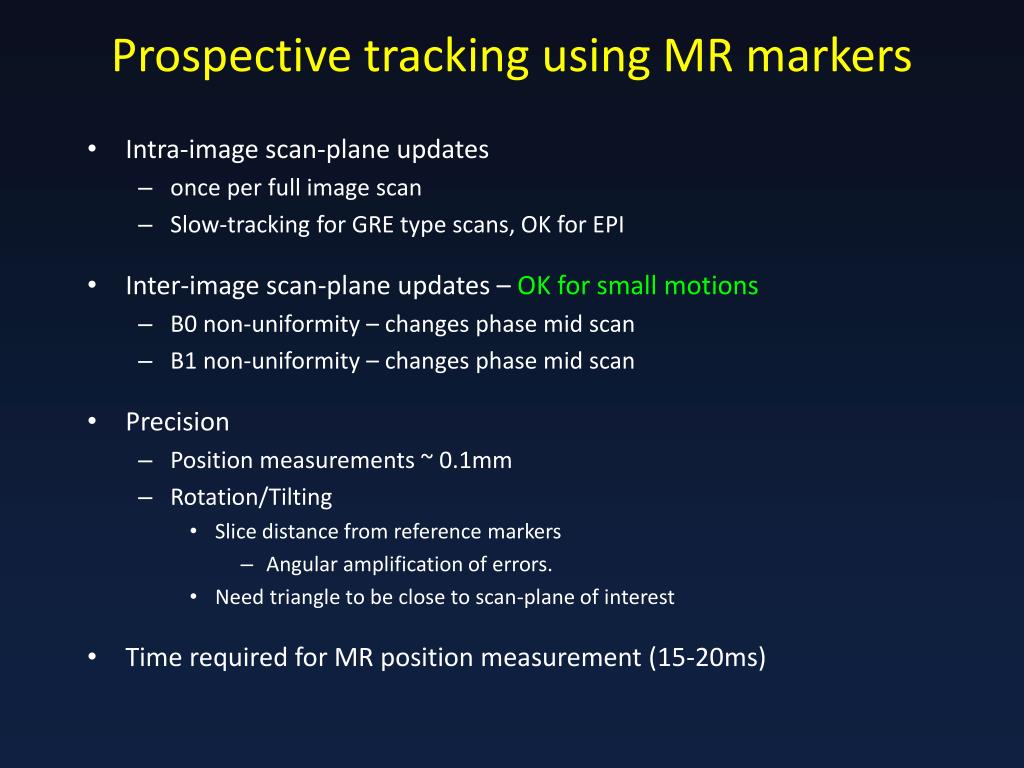 Prospective tracking using MR markers

• Intra-image scan-plane updates
– once per full image scan
– Slow-tracking for GRE type scans, OK for EPI

• Inter-image scan-plane updates – OK for small motions
– B0 non-uniformity – changes phase mid scan
– B1 non-uniformity – changes phase mid scan

• Precision
– Position measurements ~ 0.1mm
– Rotation/Tilting
• Slice distance from reference markers
– Angular amplification of errors.
• Need triangle to be close to scan-plane of interest

• Time required for MR position measurement (15-20ms)